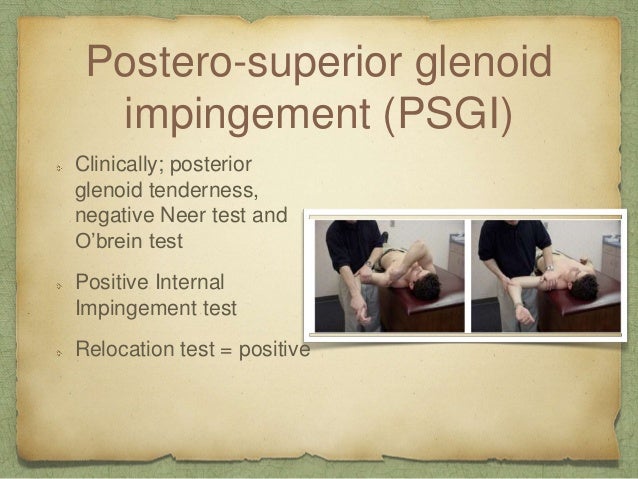 Postero-superior glenoid impingement (PSGI)

Clinically; posterior glenoid tenderness, negative Neer test and O'brein test

Positive Internal Impingement test

Relocation test = positive